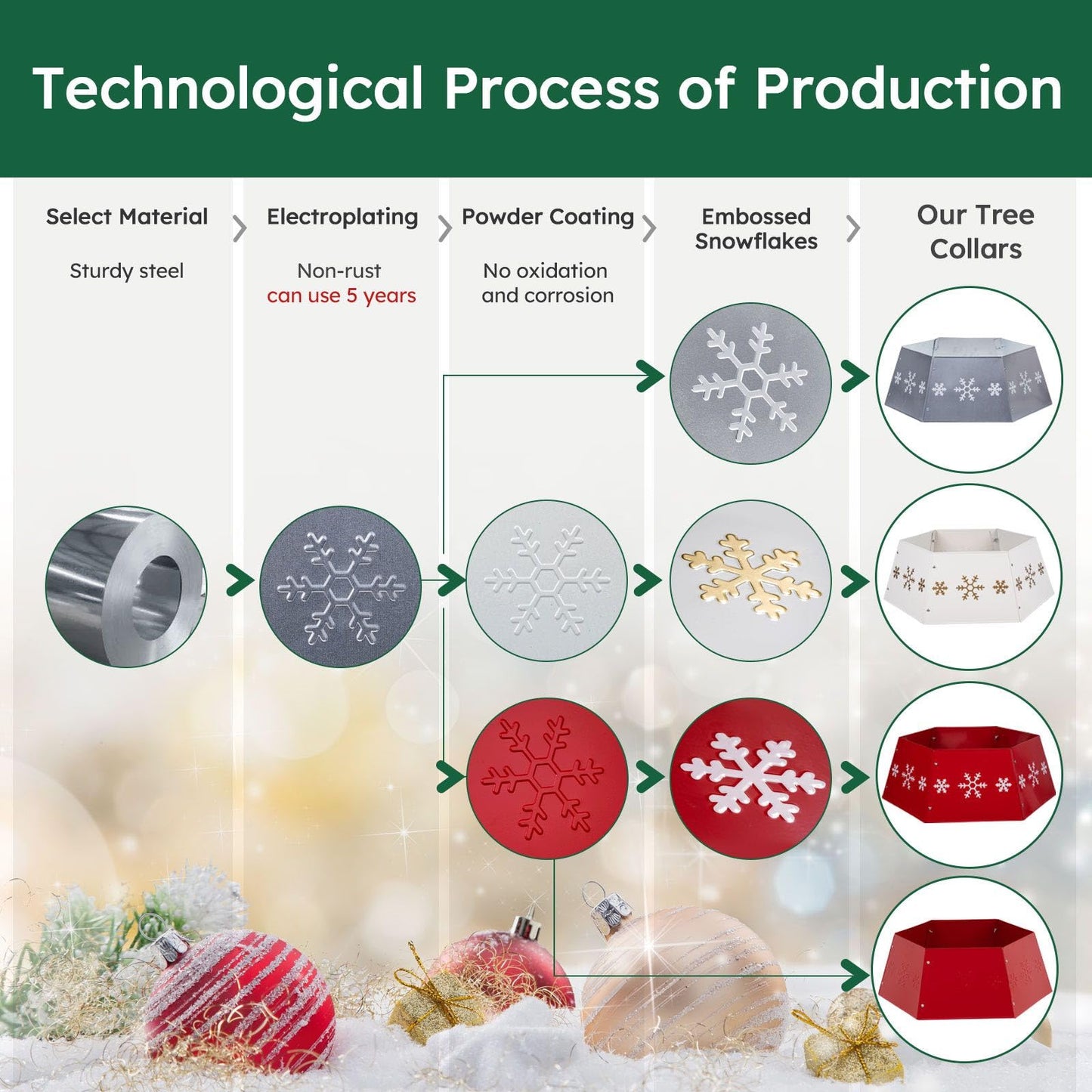 Technological Process of Production

Select Material

Sturdy steel

Electroplating

Non-rust
can use 5 years

Powder Coating

No oxidation and corrosion

Embossed Snowflakes

Our Tree Collars